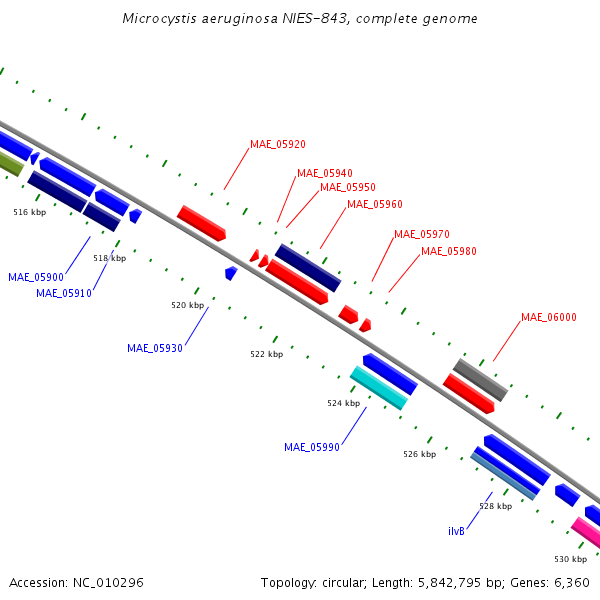 Microcystis aeruginosa NIES-843, complete genome

MAE_05920
MAE_05940
MAE_05950
MAE_05960
MAE_05970
MAE_05980
MAE_06000

516 kbp
518 kbp
MAE_05900
MAE_05910
520 kbp
MAE_05930
522 kbp
524 kbp
MAE_05990
526 kbp
528 kbp
ilvB
530 kbp

Accession: NC_010296

Topology: circular; Length: 5,842,795 bp; Genes: 6,360